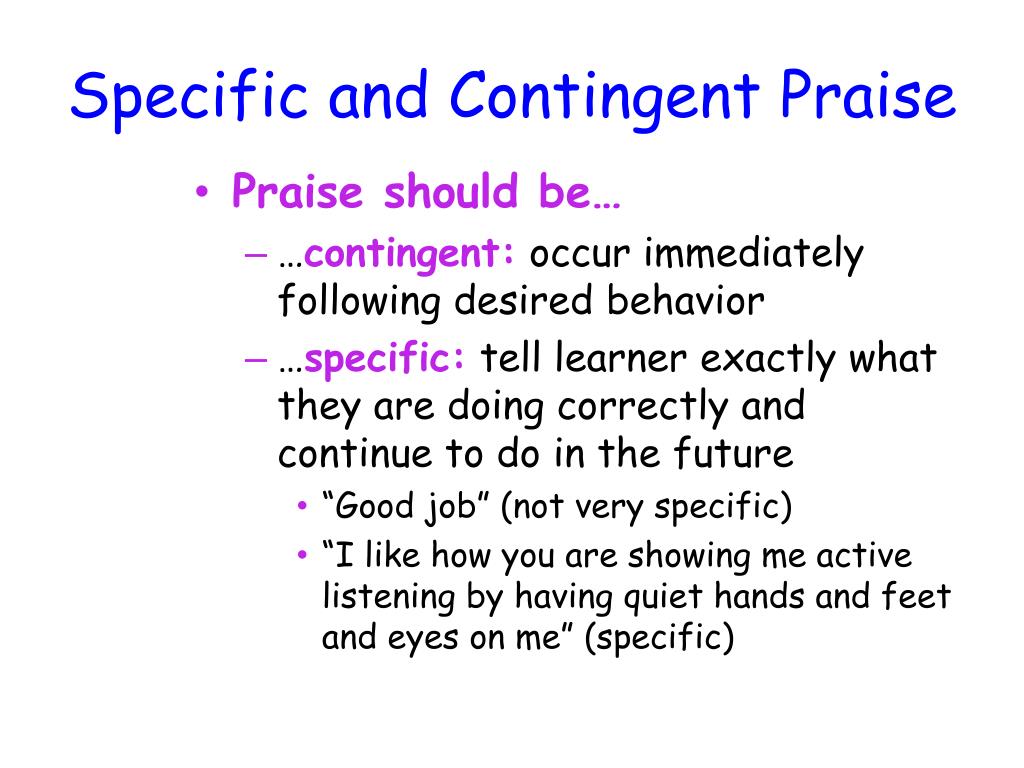 Specific and Contingent Praise

• Praise should be…
 – …contingent: occur immediately following desired behavior
 – …specific: tell learner exactly what they are doing correctly and continue to do in the future
  • “Good job” (not very specific)
  • “I like how you are showing me active listening by having quiet hands and feet and eyes on me” (specific)